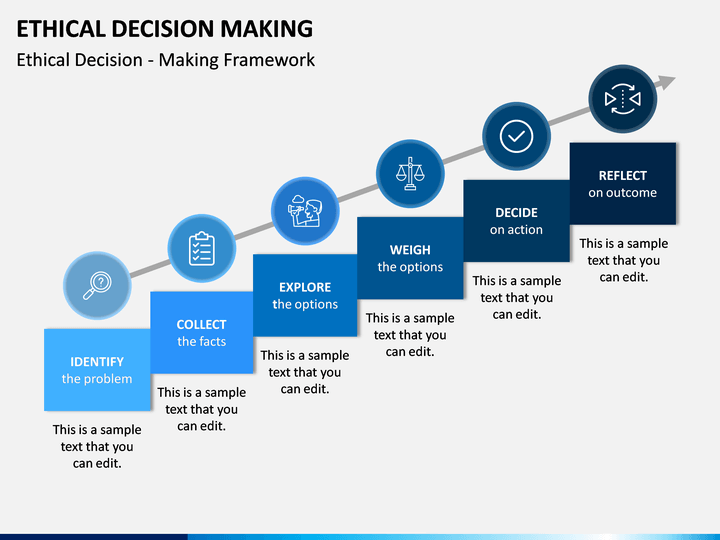 ETHICAL DECISION MAKING

Ethical Decision - Making Framework

IDENTIFY
the problem

This is a sample text that you can edit.

COLLECT
the facts

This is a sample text that you can edit.

EXPLORE
the options

This is a sample text that you can edit.

WEIGH
the options

This is a sample text that you can edit.

DECIDE
on action

This is a sample text that you can edit.

REFLECT
on outcome

This is a sample text that you can edit.